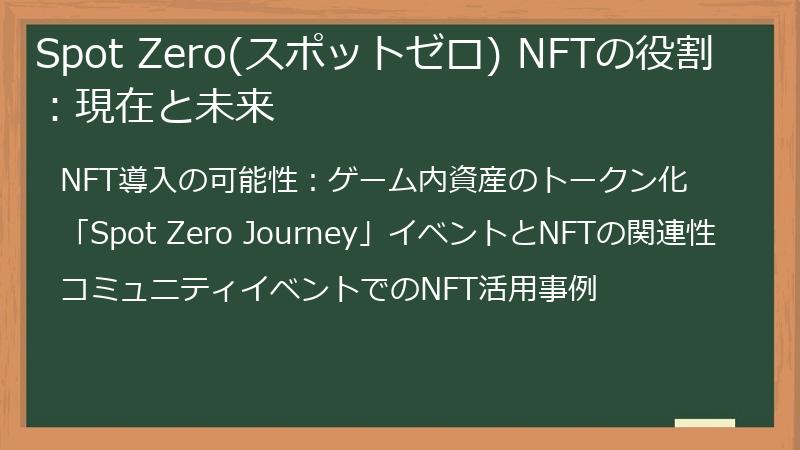 Spot Zero(スポットゼロ) NFTの役割：現在と未来

NFT導入の可能性：ゲーム内資産のトークン化

「Spot Zero Journey」イベントとNFTの関連性

コミュニティイベントでのNFT活用事例